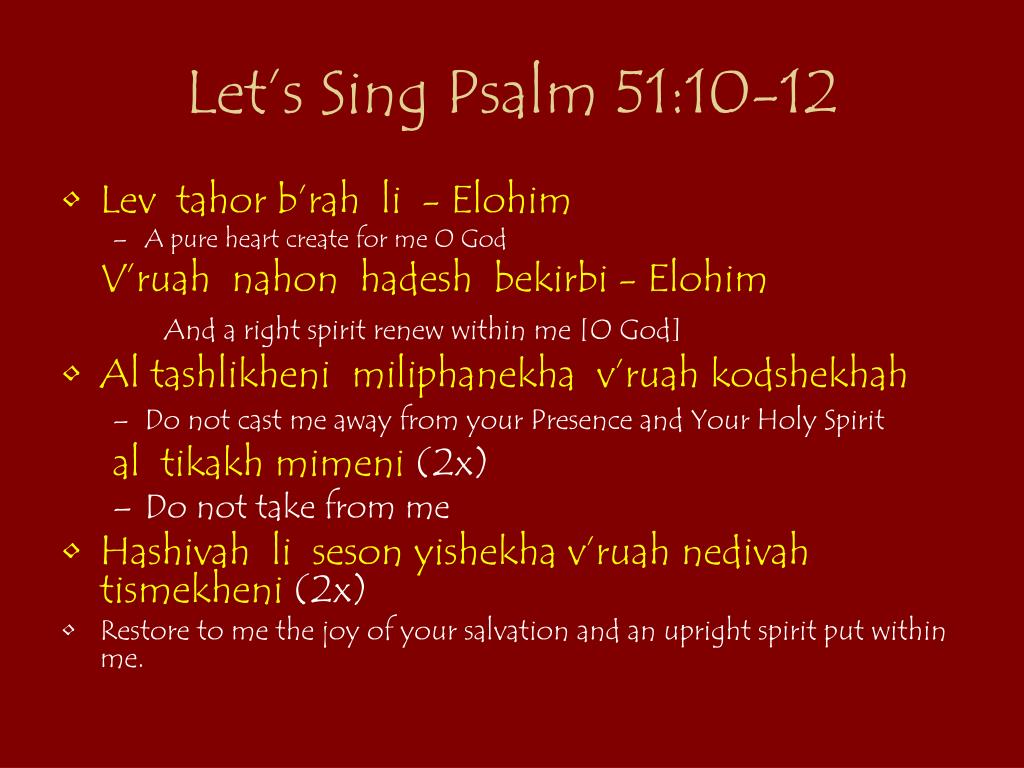 Let's Sing Psalm 51:10-12

• Lev tahor b'rah li - Elohim
 – A pure heart create for me O God
 V'ruah nahon hadesh bekirbi - Elohim
 And a right spirit renew within me [O God]
• Al tashlikheni miliphanekha v'ruah kodshekhah
 – Do not cast me away from your Presence and Your Holy Spirit
 al tikakh mimeni (2x)
 – Do not take from me
• Hashivah li seson yishekha v'ruah nedivah tismekheni (2x)
• Restore to me the joy of your salvation and an upright spirit put within me.